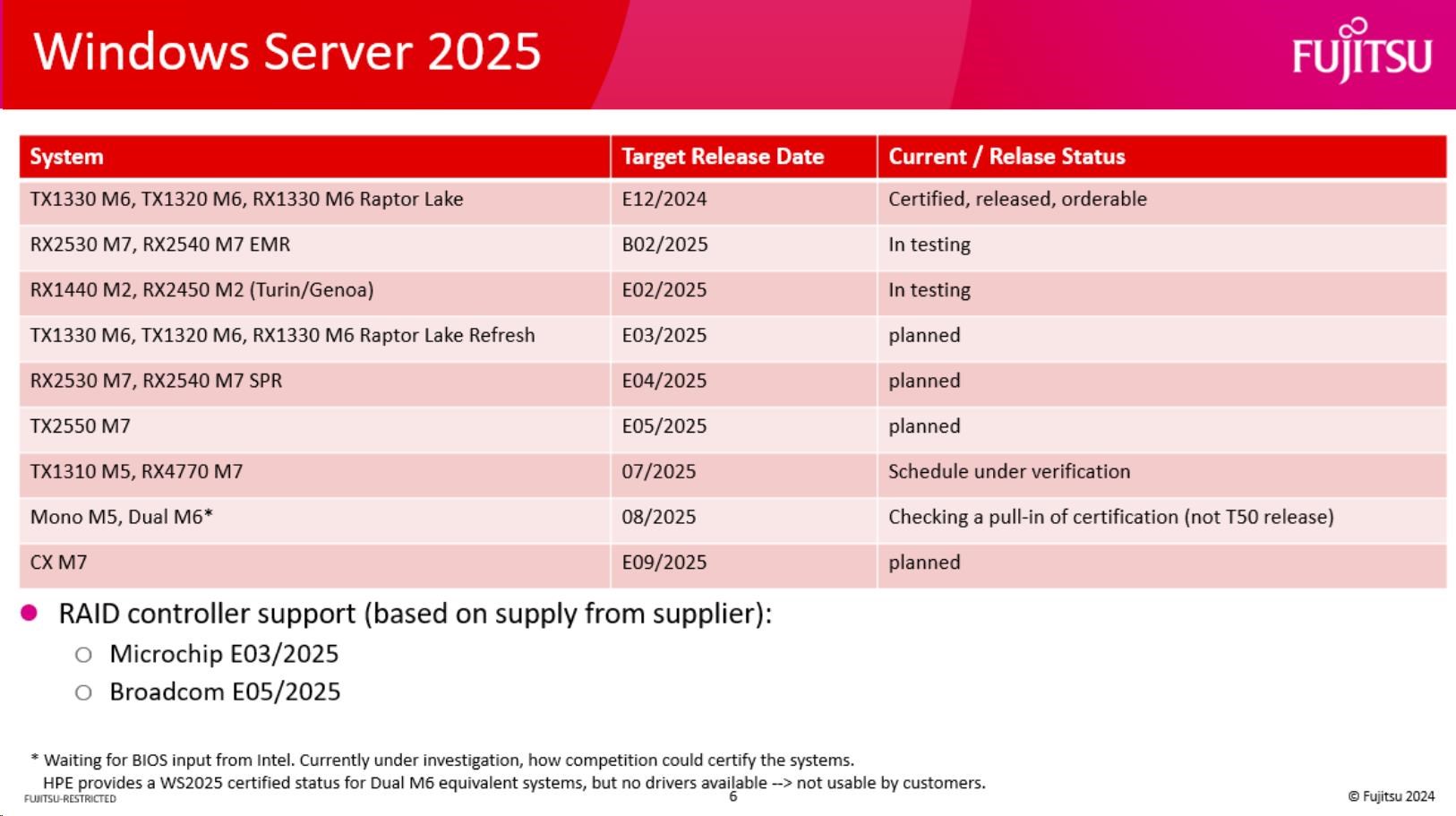 Windows Server 2025

FUJITSU

| System | Target Release Date | Current / Relase Status |
|---|---|---|
| TX1330 M6, TX1320 M6, RX1330 M6 Raptor Lake | E12/2024 | Certified, released, orderable |
| RX2530 M7, RX2540 M7 EMR | B02/2025 | In testing |
| RX1440 M2, RX2450 M2 (Turin/Genoa) | E02/2025 | In testing |
| TX1330 M6, TX1320 M6, RX1330 M6 Raptor Lake Refresh | E03/2025 | planned |
| RX2530 M7, RX2540 M7 SPR | E04/2025 | planned |
| TX2550 M7 | E05/2025 | planned |
| TX1310 M5, RX4770 M7 | 07/2025 | Schedule under verification |
| Mono M5, Dual M6* | 08/2025 | Checking a pull-in of certification (not T50 release) |
| CX M7 | E09/2025 | planned |

RAID controller support (based on supply from supplier):
Microchip E03/2025
Broadcom E05/2025

* Waiting for BIOS input from Intel. Currently under investigation, how competition could certify the systems.
HPE provides a WS2025 certified status for Dual M6 equivalent systems, but no drivers available --> not usable by customers.

FUJITSU-RESTRICTED
6
© Fujitsu 2024